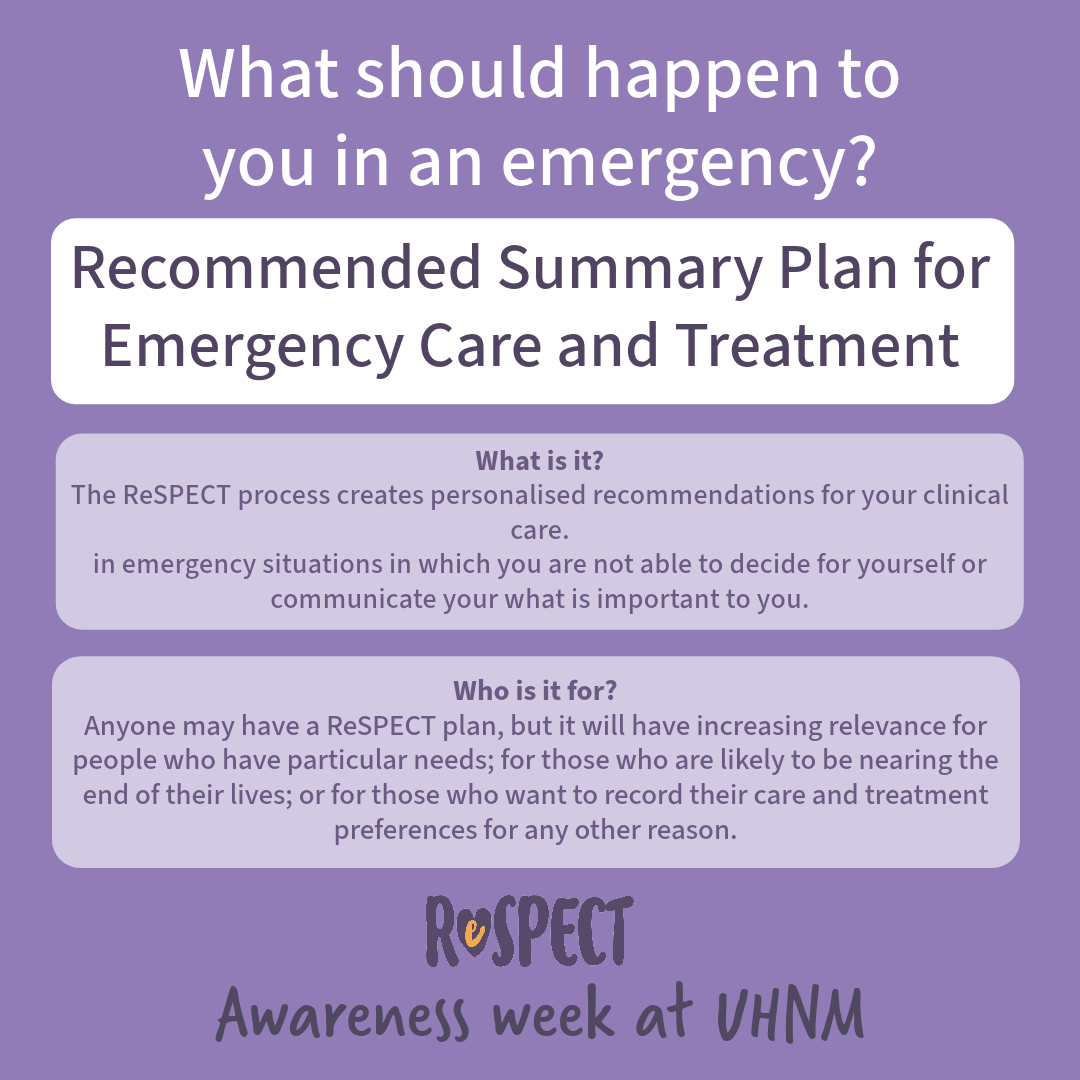 What should happen to you in an emergency?

Recommended Summary Plan for Emergency Care and Treatment

What is it?
The ReSPECT process creates personalised recommendations for your clinical care.
in emergency situations in which you are not able to decide for yourself or communicate your what is important to you.

Who is it for?
Anyone may have a ReSPECT plan, but it will have increasing relevance for people who have particular needs; for those who are likely to be nearing the end of their lives; or for those who want to record their care and treatment preferences for any other reason.

ReSPECT
Awareness week at UHNM